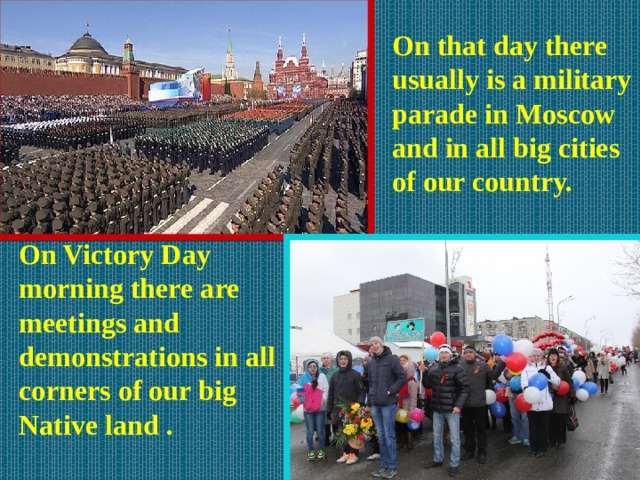 On that day there usually is a military parade in Moscow and in all big cities of our country.

On Victory Day morning there are meetings and demonstrations in all corners of our big Native land .